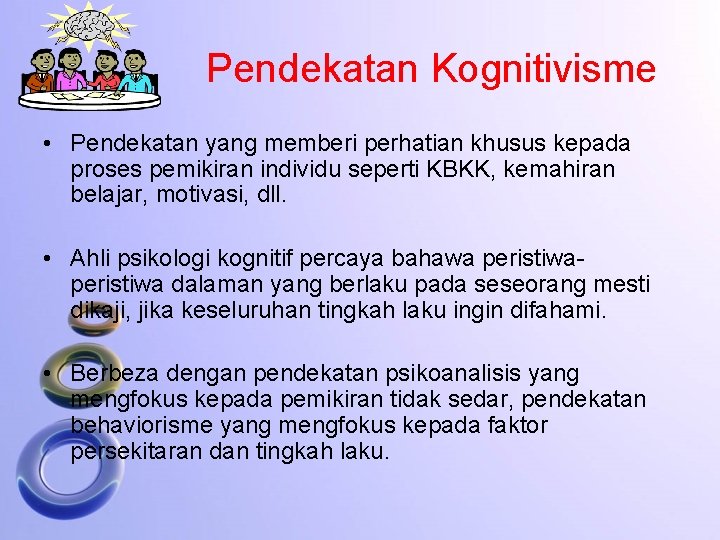 Pendekatan Kognitivisme

• Pendekatan yang memberi perhatian khusus kepada proses pemikiran individu seperti KBKK, kemahiran belajar, motivasi, dll.

• Ahli psikologi kognitif percaya bahawa peristiwa-peristiwa dalaman yang berlaku pada seseorang mesti dikaji, jika keseluruhan tingkah laku ingin difahami.

• Berbeza dengan pendekatan psikoanalisis yang mengfokus kepada pemikiran tidak sedar, pendekatan behaviorisme yang mengfokus kepada faktor persekitaran dan tingkah laku.